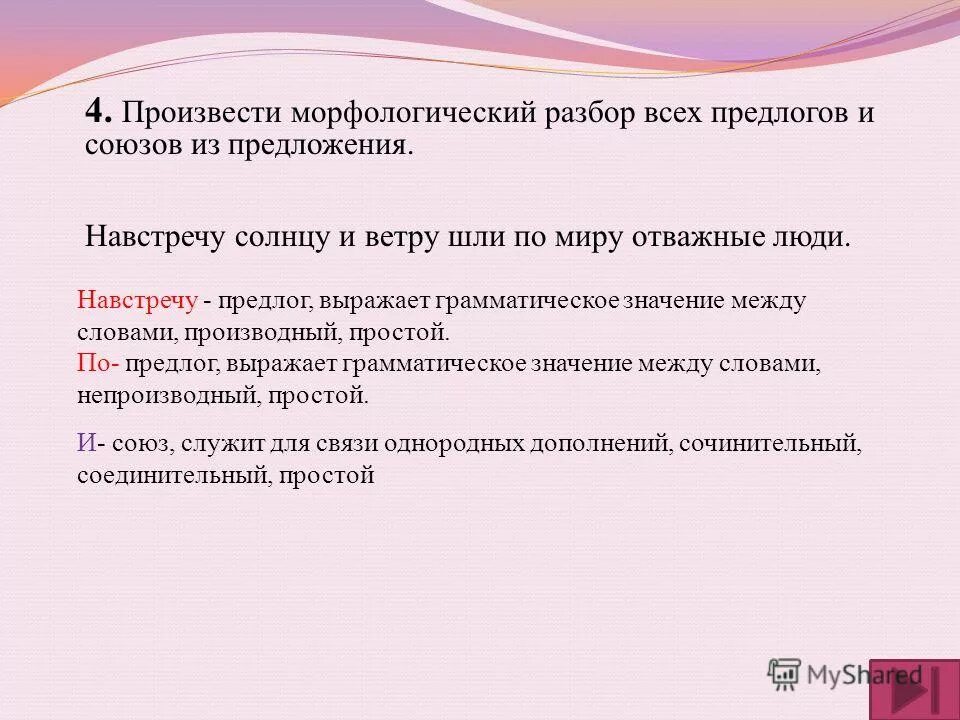 4. Произвести морфологический разбор всех предлогов и союзов из предложения.

Навстречу солнцу и ветру шли по миру отважные люди.

Навстречу - предлог, выражает грамматическое значение между словами, производный, простой.
По- предлог, выражает грамматическое значение между словами, непроизводный, простой.

И- союз, служит для связи однородных дополнений, сочинительный, соединительный, простой

MyShared